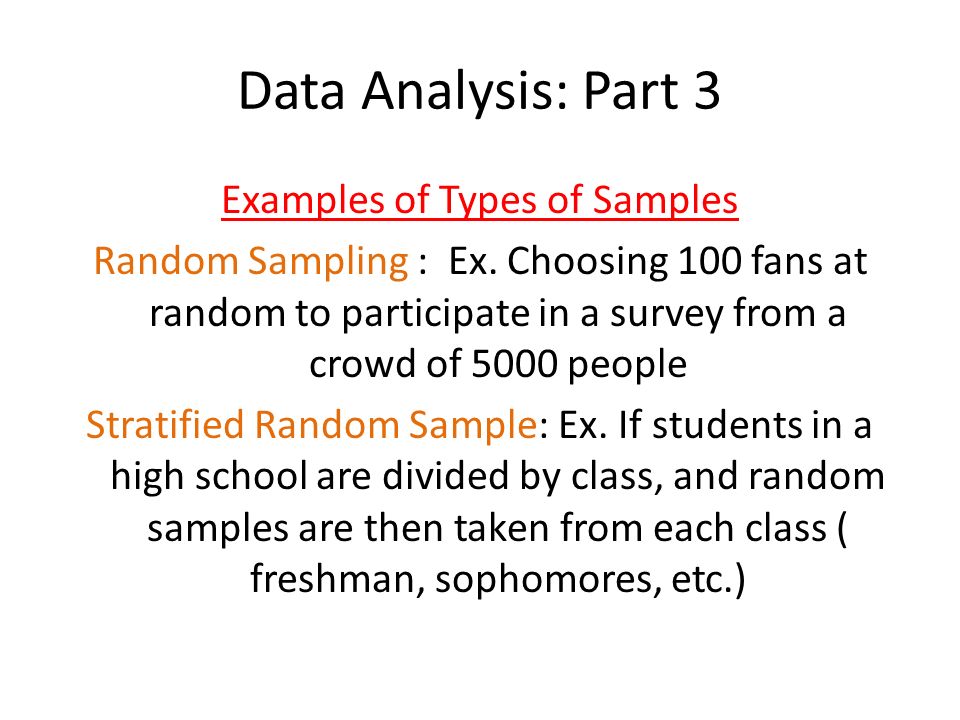 Data Analysis: Part 3

Examples of Types of Samples

Random Sampling : Ex. Choosing 100 fans at random to participate in a survey from a crowd of 5000 people

Stratified Random Sample: Ex. If students in a high school are divided by class, and random samples are then taken from each class ( freshman, sophomores, etc.)